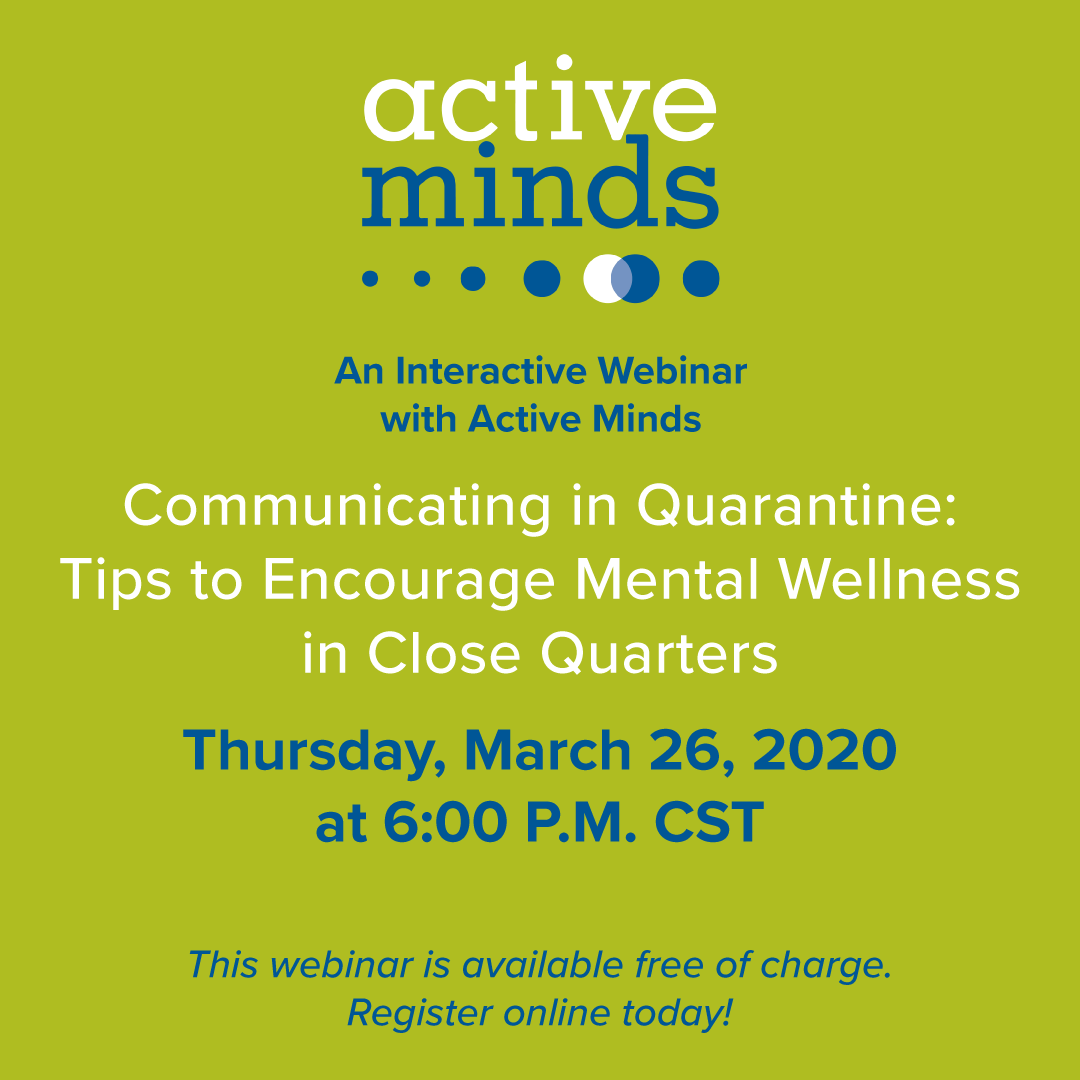 active minds

An Interactive Webinar with Active Minds

Communicating in Quarantine: Tips to Encourage Mental Wellness in Close Quarters

Thursday, March 26, 2020 at 6:00 P.M. CST

This webinar is available free of charge. Register online today!